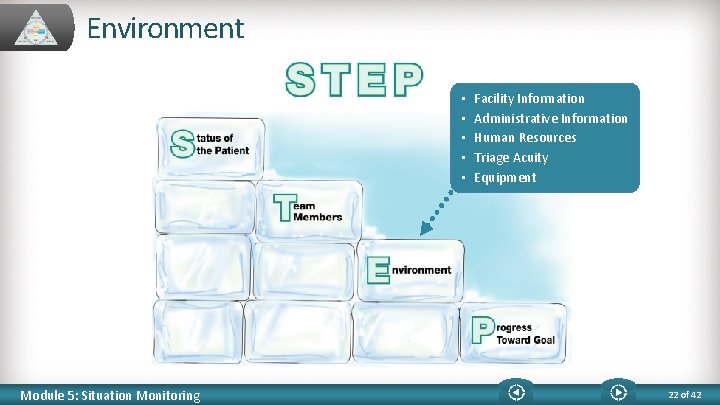 Environment

STEP

- Facility Information
- Administrative Information
- Human Resources
- Triage Acuity
- Equipment

Status of the Patient

Team Members

Environment

Progress Toward Goal

Module 5: Situation Monitoring

22 of 42